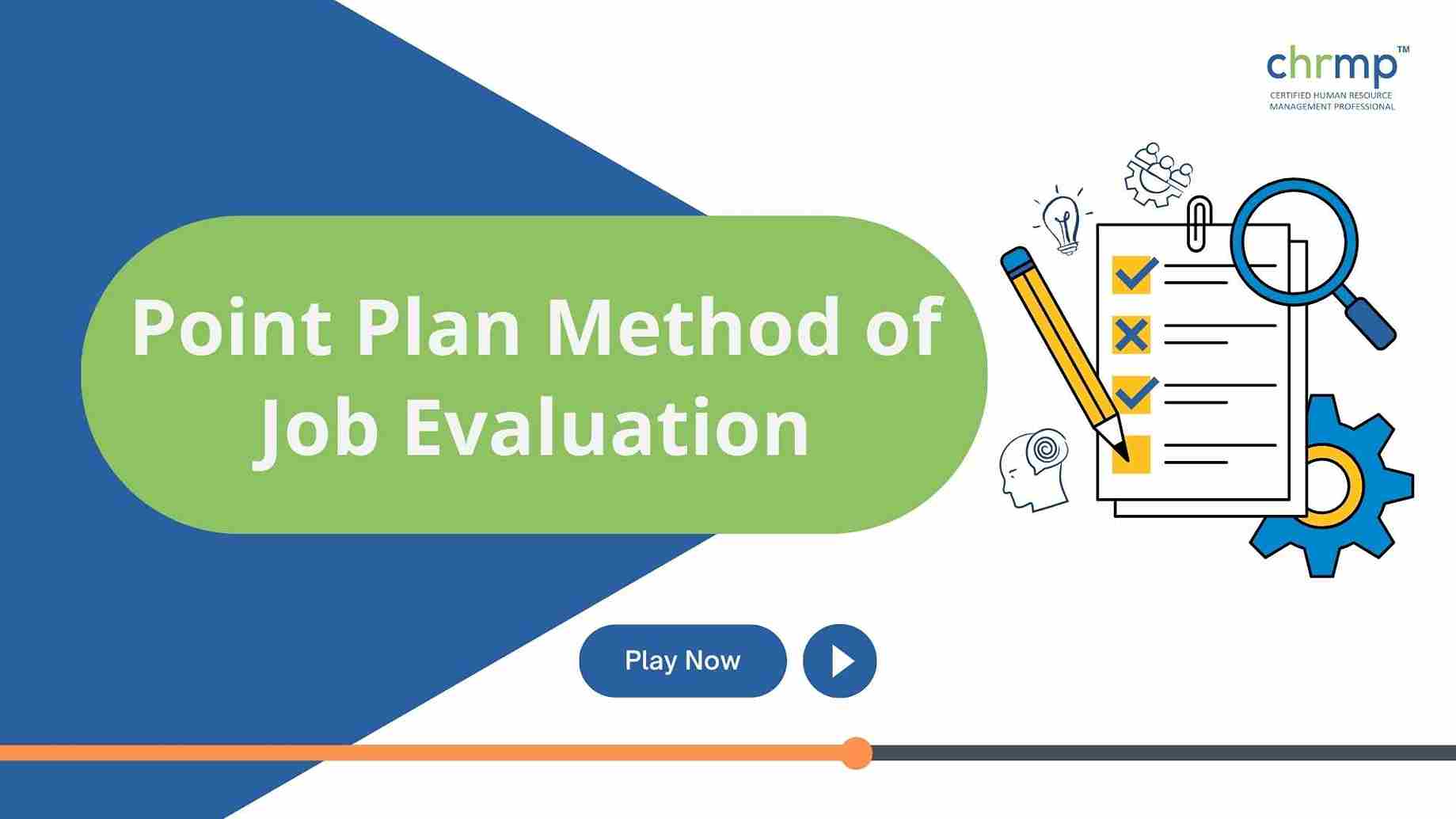 chrmp™
CERTIFIED HUMAN RESOURCE MANAGEMENT PROFESSIONAL

Point Plan Method of Job Evaluation

Play Now